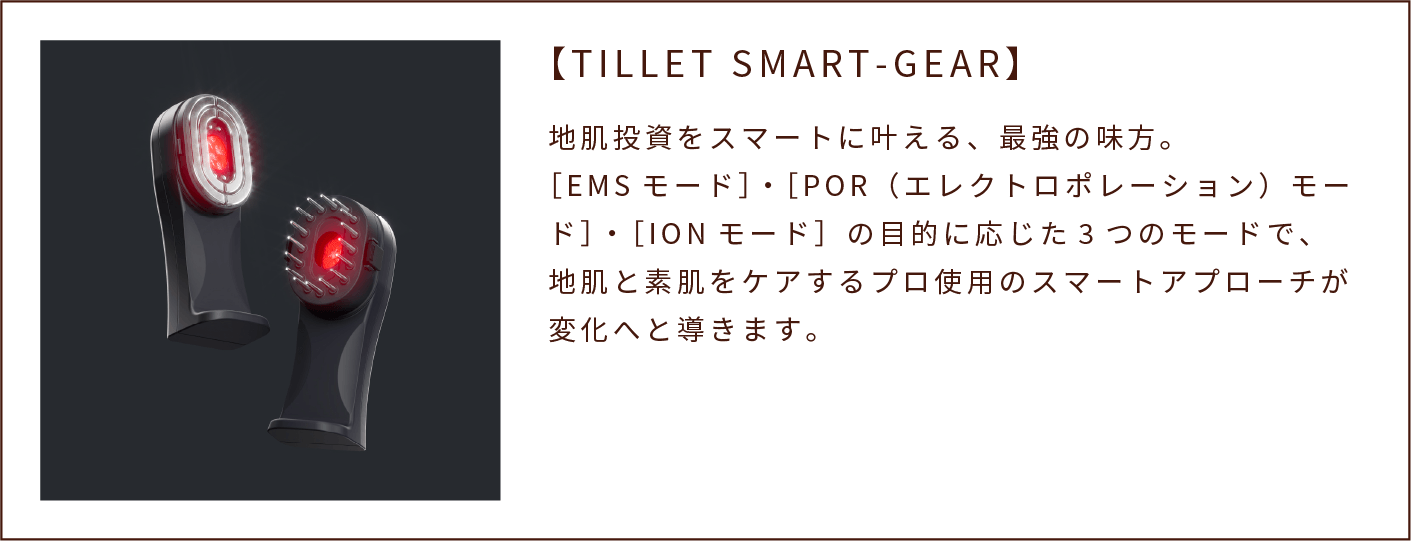 【TILLET SMART-GEAR】

地肌投資をスマートに叶える、最強の味方。
［EMS モード］・［POR（エレクトロポレーション）モード］・［ION モード］の目的に応じた 3 つのモードで、地肌と素肌をケアするプロ使用のスマートアプローチが変化へと導きます。